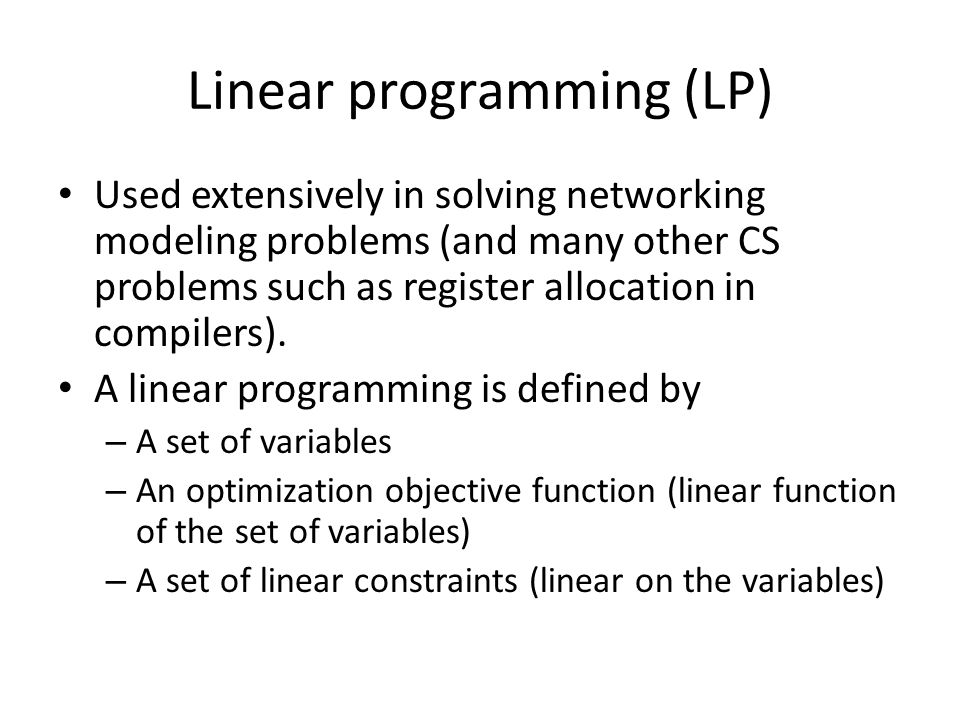 Linear programming (LP)

• Used extensively in solving networking modeling problems (and many other CS problems such as register allocation in compilers).
• A linear programming is defined by
– A set of variables
– An optimization objective function (linear function of the set of variables)
– A set of linear constraints (linear on the variables)